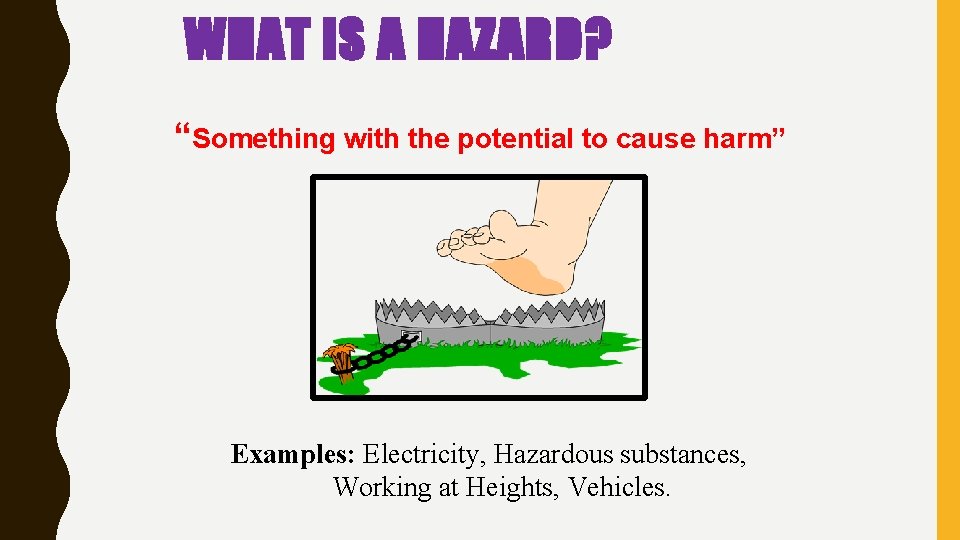 WHAT IS A HAZARD?

"Something with the potential to cause harm"

Examples: Electricity, Hazardous substances, Working at Heights, Vehicles.